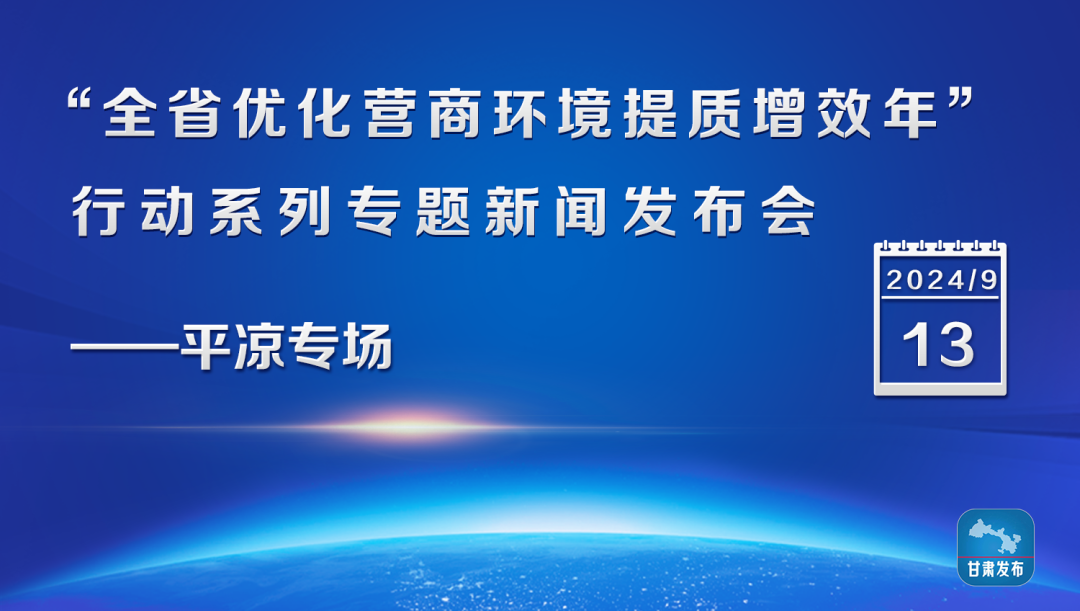 “全省优化营商环境提质增效年”
行动系列专题新闻发布会

——平凉专场

2024/9
13

甘肃发布